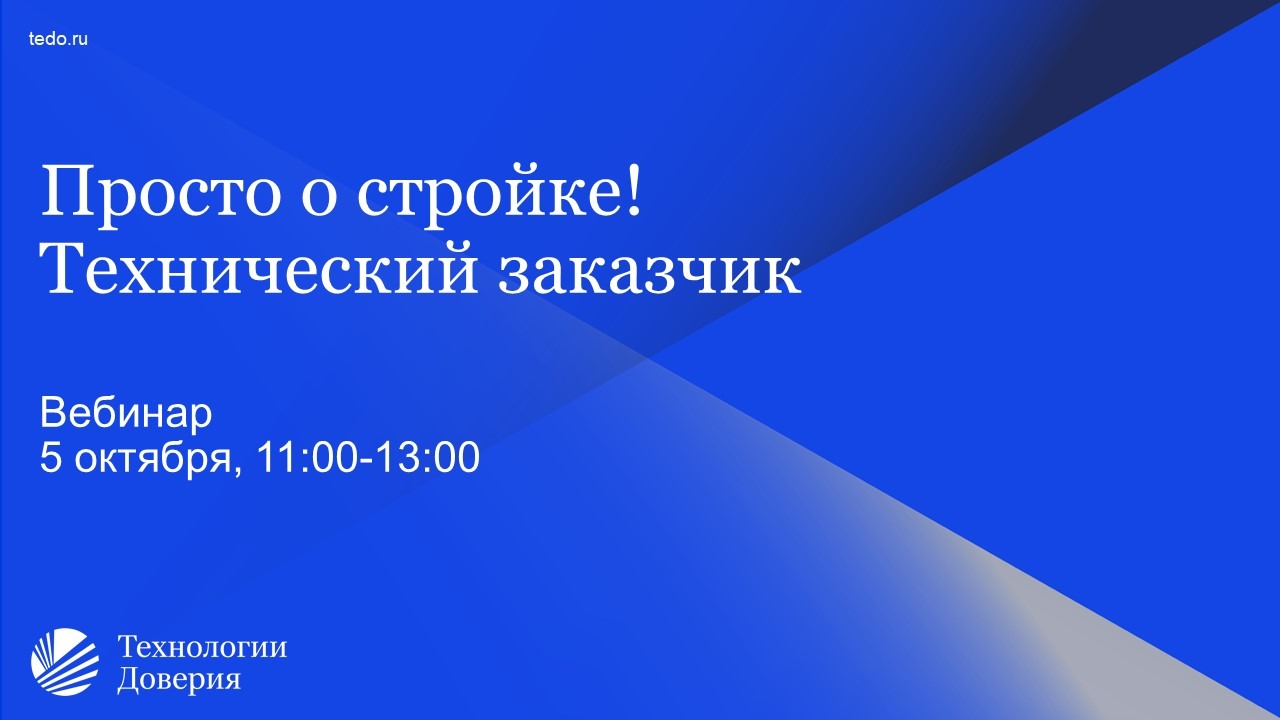 tedo.ru

Просто о стройке!
Технический заказчик

Вебинар
5 октября, 11:00-13:00

Технологии
Доверия